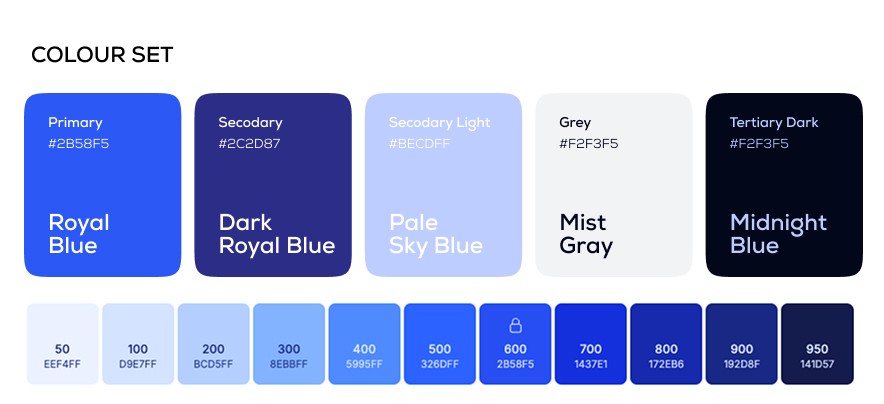 COLOUR SET

Primary
#2B58F5
Royal Blue

Secodary
#2C2D87
Dark Royal Blue

Secodary Light
#BECDFF
Pale Sky Blue

Grey
#F2F3F5
Mist Gray

Tertiary Dark
#F2F3F5
Midnight Blue

50
EEF4FF

100
D9E7FF

200
BCD5FF

300
8EBBFF

400
5995FF

500
326DFF

600
2B58F5

700
1437E1

800
172EB6

900
192D8F

950
141D57